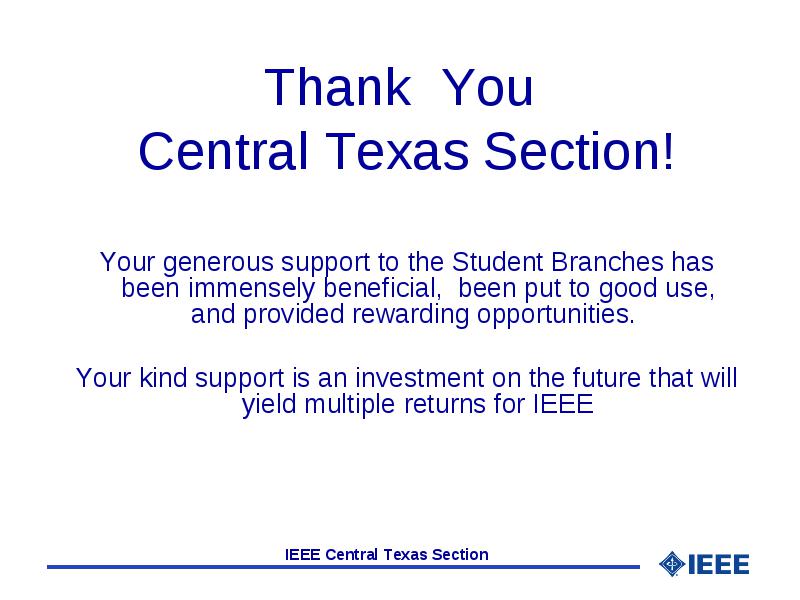 Thank You
Central Texas Section!

Your generous support to the Student Branches has been immensely beneficial, been put to good use, and provided rewarding opportunities.

Your kind support is an investment on the future that will yield multiple returns for IEEE

IEEE Central Texas Section

IEEE